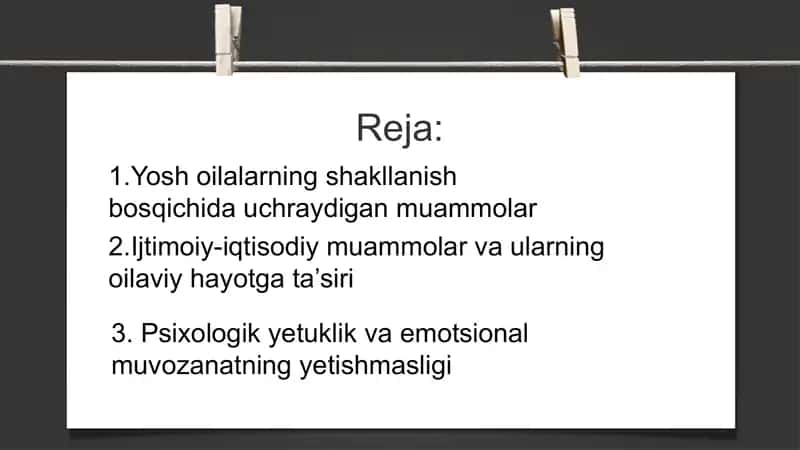 Reja:

1.Yosh oilalarning shakllanish bosqichida uchraydigan muammolar

2.Ijtimoiy-iqtisodiy muammolar va ularning oilaviy hayotga ta’siri

3. Psixologik yetuklik va emotsional muvozanatning yetishmasligi